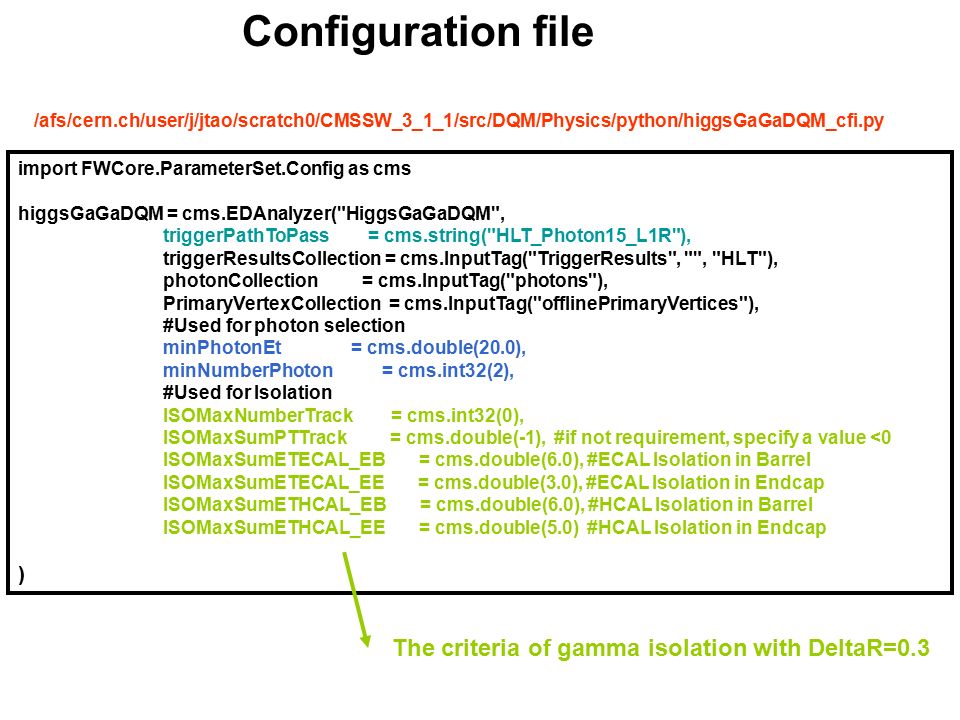 Configuration file

/afs/cern.ch/user/j/jtao/scratch0/CMSSW_3_1_1/src/DQM/Physics/python/higgsGaGaDQM_cfi.py

import FWCore.ParameterSet.Config as cms

higgsGaGaDQM = cms.EDAnalyzer("HiggsGaGaDQM",
triggerPathToPass = cms.string("HLT_Photon15_L1R"),
triggerResultsCollection = cms.InputTag("TriggerResults", "", "HLT"),
photonCollection = cms.InputTag("photons"),
PrimaryVertexCollection = cms.InputTag("offlinePrimaryVertices"),
#Used for photon selection
minPhotonEt = cms.double(20.0),
minNumberPhoton = cms.int32(2),
#Used for Isolation
ISOMaxNumberTrack = cms.int32(0),
ISOMaxSumPTTrack = cms.double(-1), #if not requirement, specify a value <0
ISOMaxSumETECAL_EB = cms.double(6.0), #ECAL Isolation in Barrel
ISOMaxSumETECAL_EE = cms.double(3.0), #ECAL Isolation in Endcap
ISOMaxSumETHCAL_EB = cms.double(6.0), #HCAL Isolation in Barrel
ISOMaxSumETHCAL_EE = cms.double(5.0) #HCAL Isolation in Endcap

)

The criteria of gamma isolation with DeltaR=0.3